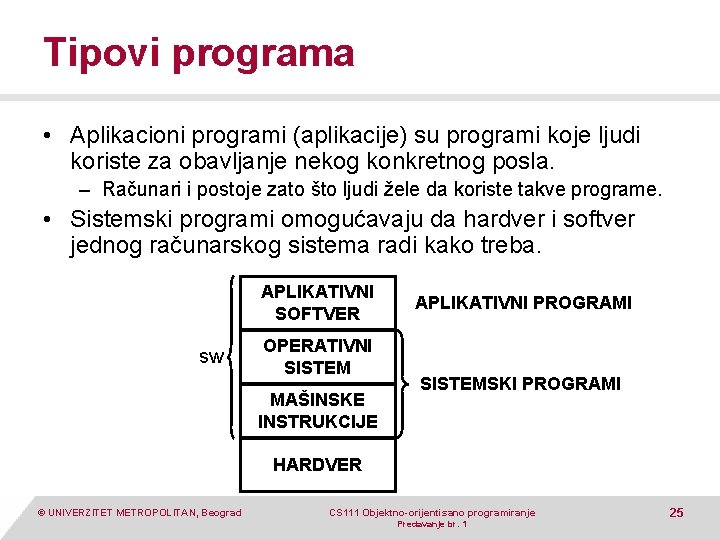 Tipovi programa

• Aplikacioni programi (aplikacije) su programi koje ljudi koriste za obavljanje nekog konkretnog posla.
– Računari i postoje zato što ljudi žele da koriste takve programe.

• Sistemski programi omogućavaju da hardver i softver jednog računarskog sistema radi kako treba.

SW

APLIKATIVNI SOFTVER

OPERATIVNI SISTEM

MAŠINSKE INSTRUKCIJE

HARDVER

APLIKATIVNI PROGRAMI

SISTEMSKI PROGRAMI

© UNIVERZITET METROPOLITAN, Beograd

CS111 Objektno-orijentisano programiranje
Predavanje br. 1

25